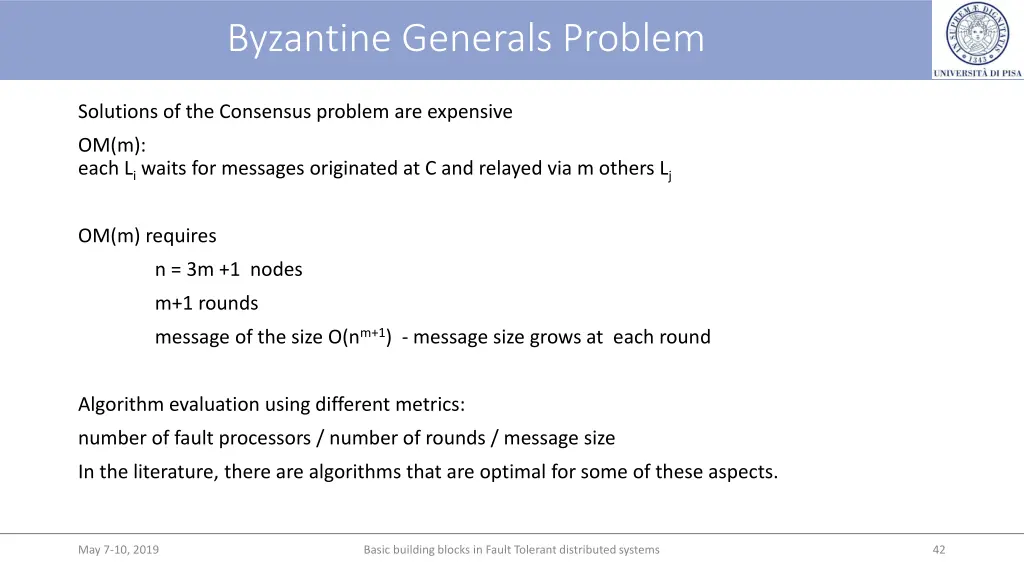 Byzantine Generals Problem

UNIVERSITÀ DI PISA

Solutions of the Consensus problem are expensive

OM(m):
each $L_i$ waits for messages originated at C and relayed via m others $L_j$

OM(m) requires

n = 3m +1 nodes

m+1 rounds

message of the size $O(n^{m+1})$ - message size grows at each round

Algorithm evaluation using different metrics:

number of fault processors / number of rounds / message size

In the literature, there are algorithms that are optimal for some of these aspects.

May 7-10, 2019

Basic building blocks in Fault Tolerant distributed systems

42